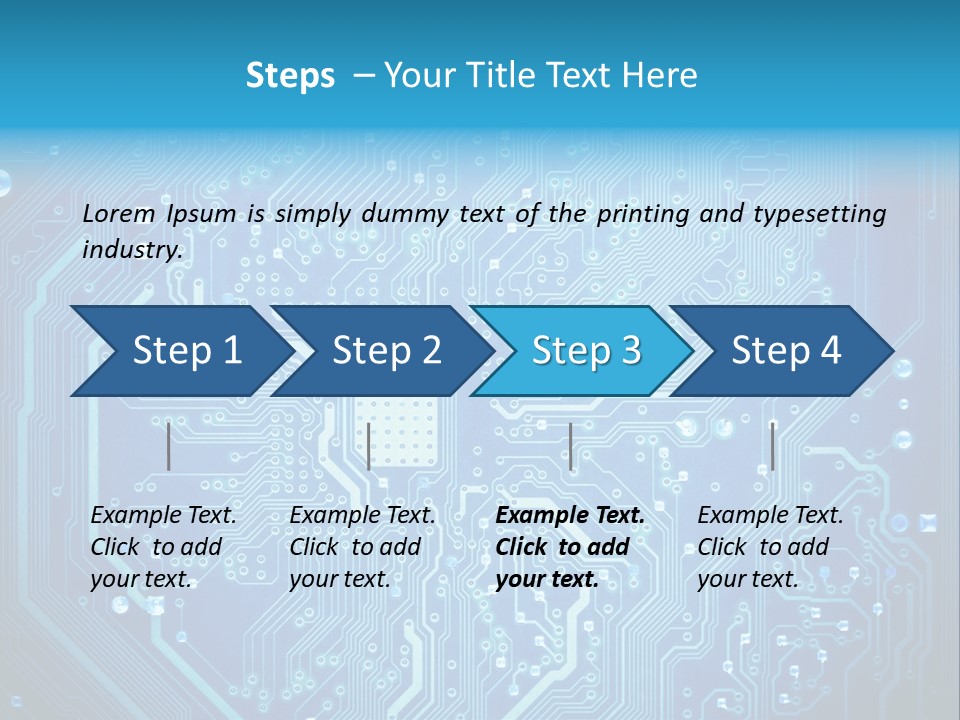 Steps – Your Title Text Here

Lorem Ipsum is simply dummy text of the printing and typesetting industry.

Step 1

Step 2

Step 3

Step 4

Example Text. Click to add your text.

Example Text. Click to add your text.

Example Text. Click to add your text.

Example Text. Click to add your text.